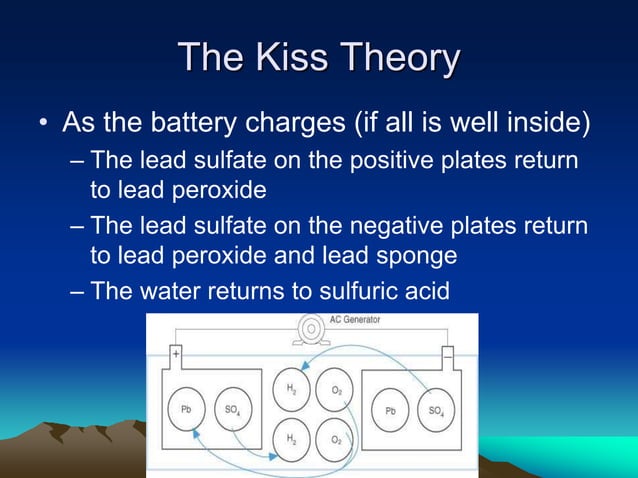 The Kiss Theory

• As the battery charges (if all is well inside)
– The lead sulfate on the positive plates return to lead peroxide
– The lead sulfate on the negative plates return to lead peroxide and lead sponge
– The water returns to sulfuric acid

AC Generator
+
−
Pb
$SO_4$
$H_2$
$O_2$
$H_2$
$O_2$
Pb
$SO_4$